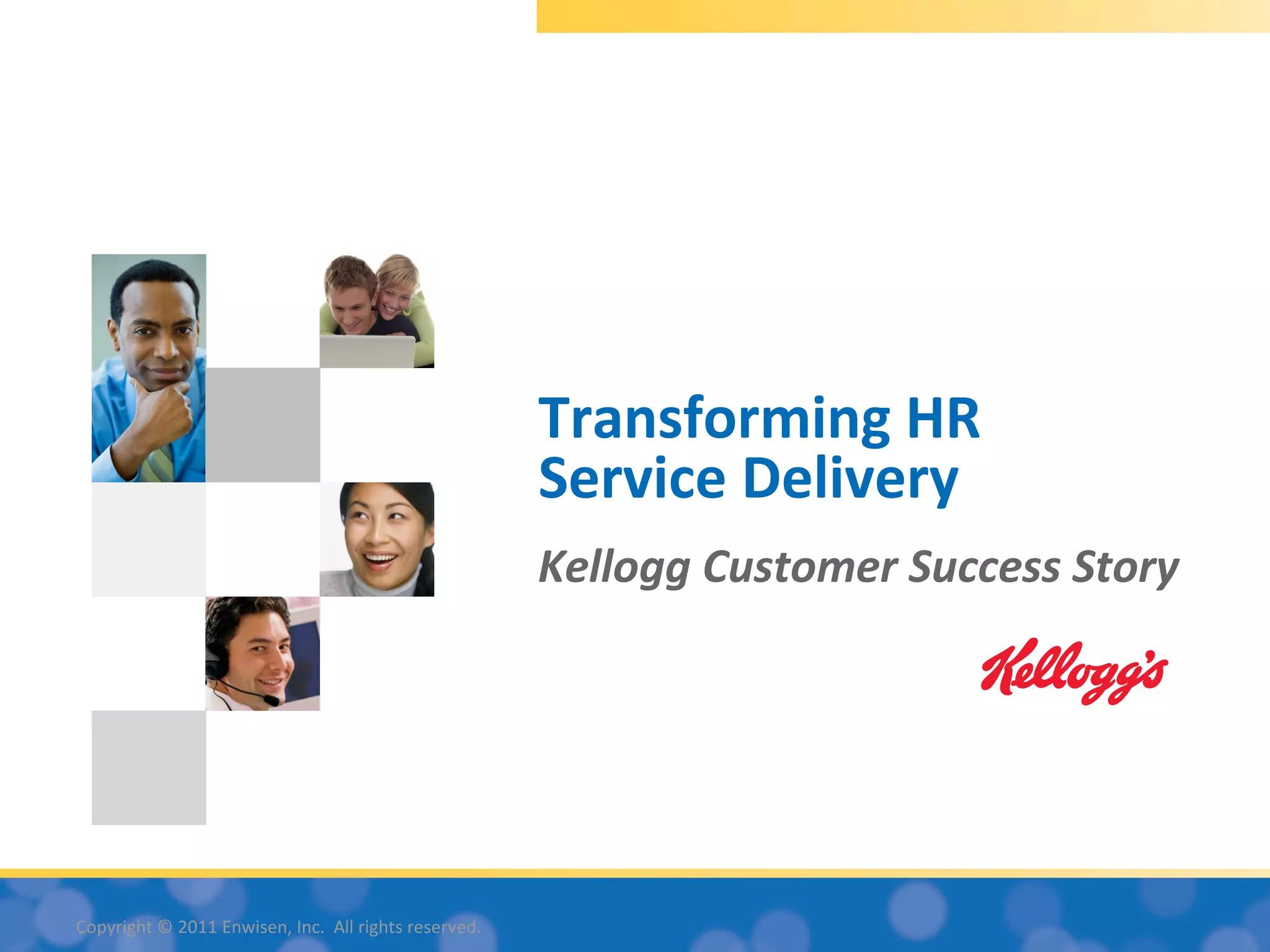 Transforming HR Service Delivery

Kellogg Customer Success Story

Kellogg's

Copyright © 2011 Enwisen, Inc. All rights reserved.